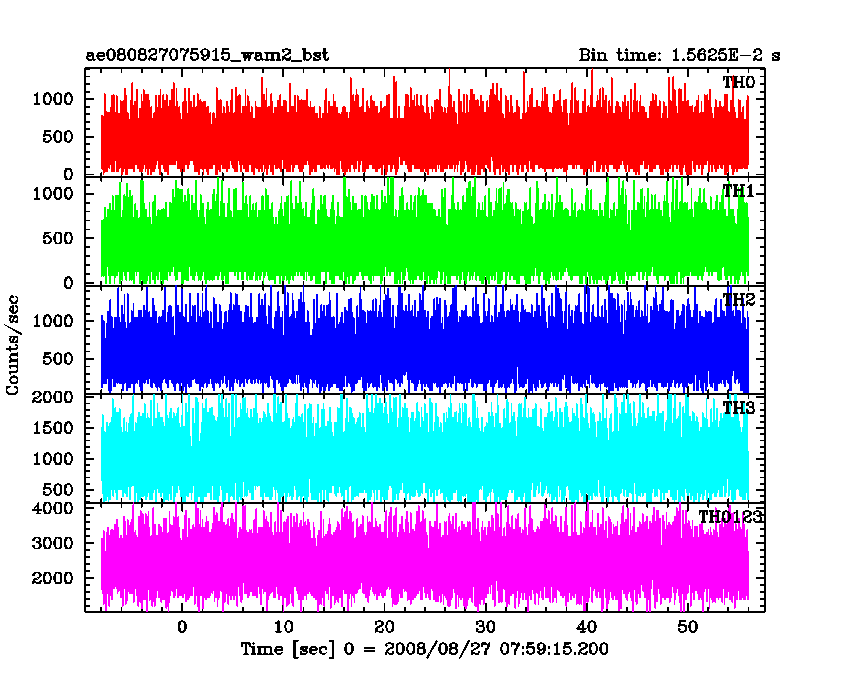 ae080827075915_wam2_bst

Bin time: 1.5625E-2 s

TH0

1000
500
0

TH1

1000
500
0

TH2

1000
500

TH3

2000
1500
1000
500

TH0123

4000
3000
2000

Counts/sec

0
10
20
30
40
50

Time [sec] 0 = 2008/08/27 07:59:15.200